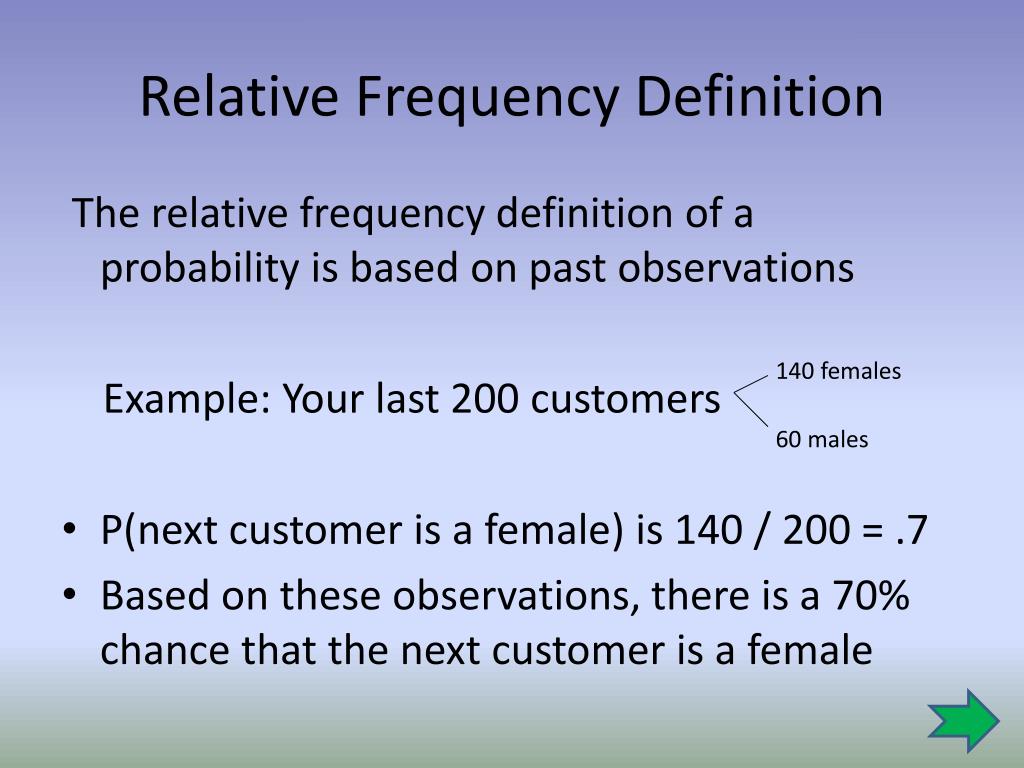 Relative Frequency Definition

The relative frequency definition of a probability is based on past observations

Example: Your last 200 customers

140 females

60 males

• P(next customer is a female) is 140 / 200 = .7
• Based on these observations, there is a 70% chance that the next customer is a female